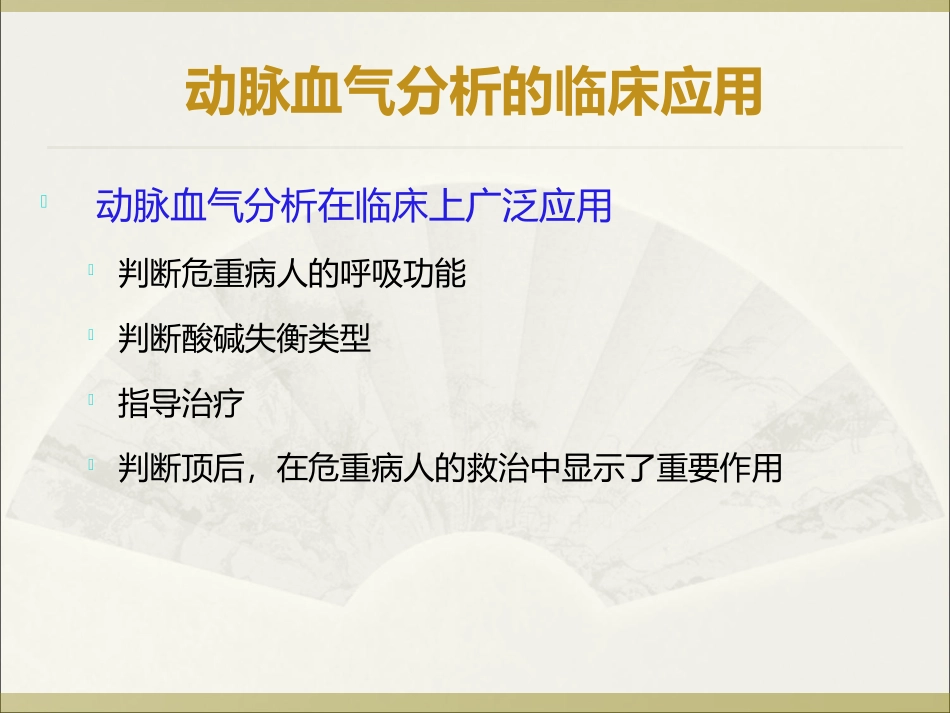 动脉血气分析的临床应用

动脉血气分析在临床上广泛应用

判断危重病人的呼吸功能

判断酸碱失衡类型

指导治疗

判断顶后，在危重病人的救治中显示了重要作用